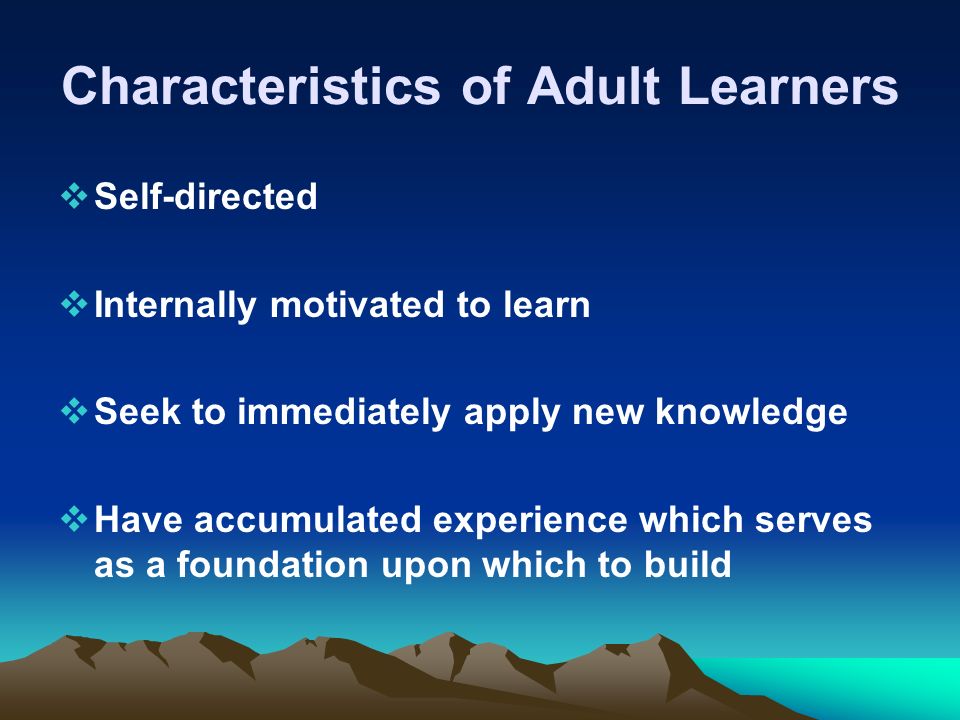 Characteristics of Adult Learners

❖ Self-directed

❖ Internally motivated to learn

❖ Seek to immediately apply new knowledge

❖ Have accumulated experience which serves as a foundation upon which to build